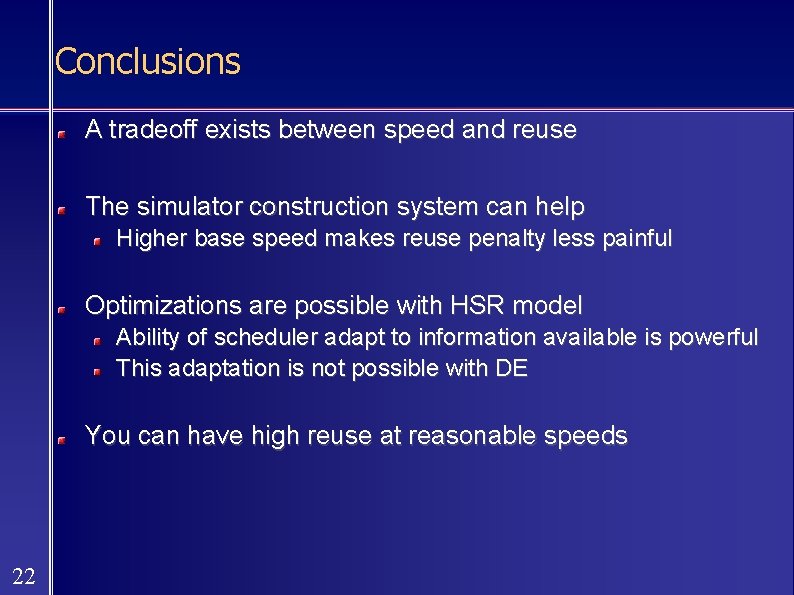 Conclusions

A tradeoff exists between speed and reuse

The simulator construction system can help

Higher base speed makes reuse penalty less painful

Optimizations are possible with HSR model

Ability of scheduler adapt to information available is powerful

This adaptation is not possible with DE

You can have high reuse at reasonable speeds

22